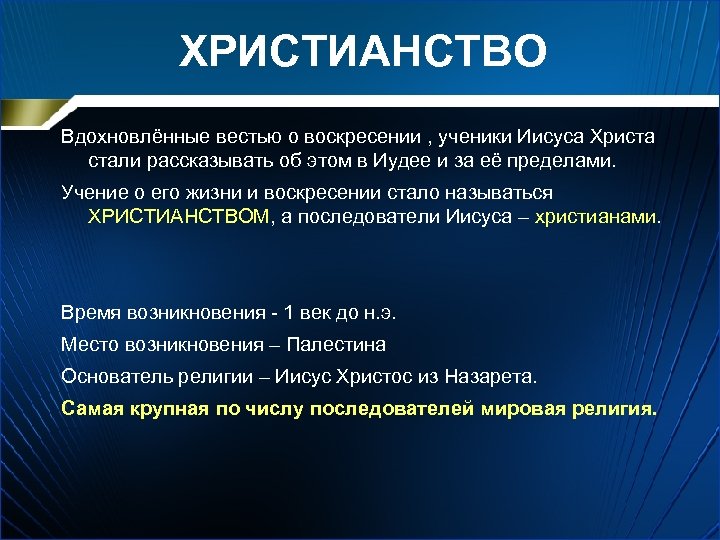 ХРИСТИАНСТВО

Вдохновлённые вестью о воскресении , ученики Иисуса Христа стали рассказывать об этом в Иудее и за её пределами.

Учение о его жизни и воскресении стало называться ХРИСТИАНСТВОМ, а последователи Иисуса – христианами.

Время возникновения - 1 век до н.э.

Место возникновения – Палестина

Основатель религии – Иисус Христос из Назарета.

Самая крупная по числу последователей мировая религия.